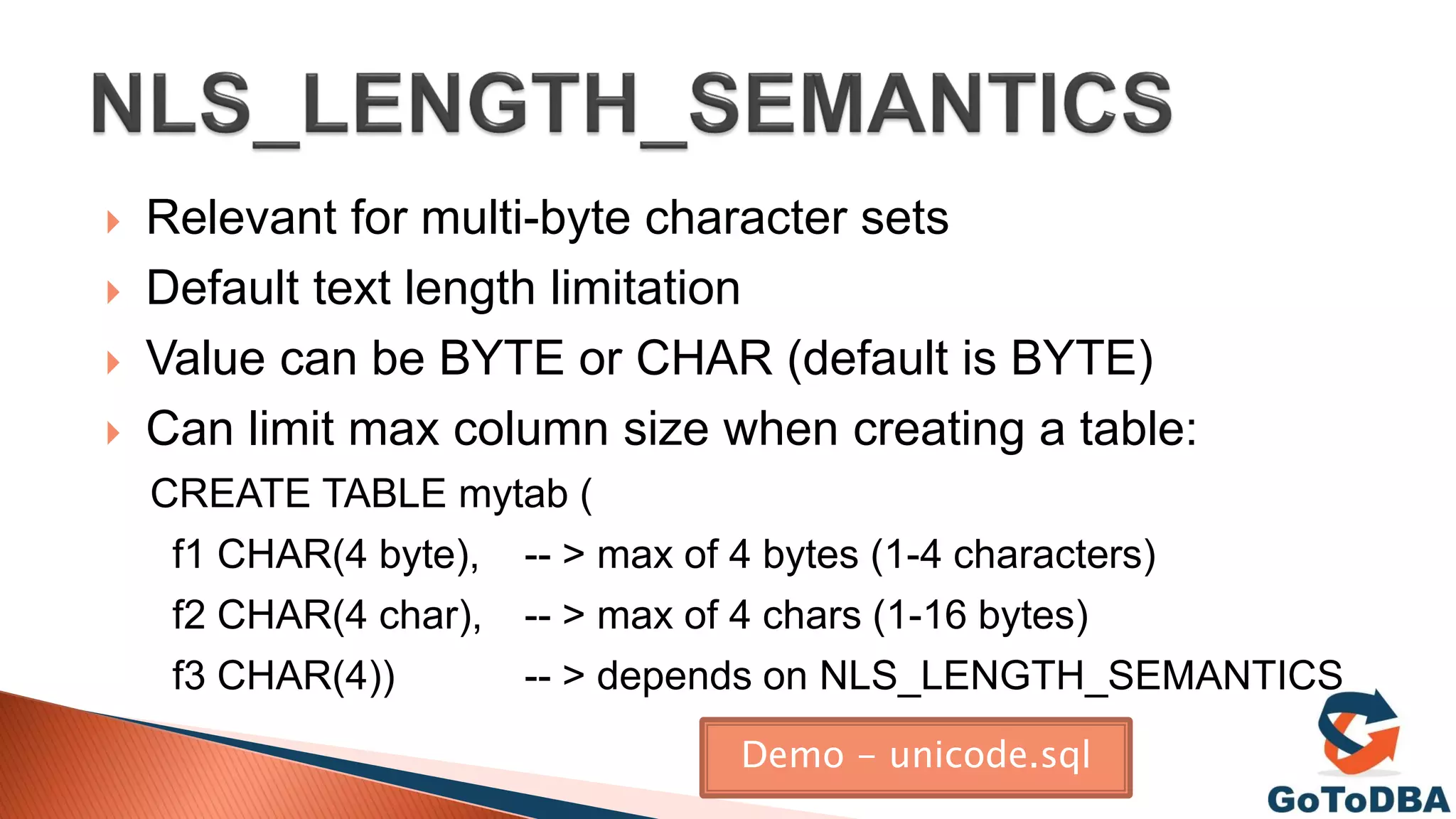 NLS_LENGTH_SEMANTICS

Relevant for multi-byte character sets

Default text length limitation

Value can be BYTE or CHAR (default is BYTE)

Can limit max column size when creating a table:

CREATE TABLE mytab (

f1 CHAR(4 byte), -- > max of 4 bytes (1-4 characters)

f2 CHAR(4 char), -- > max of 4 chars (1-16 bytes)

f3 CHAR(4)) -- > depends on NLS_LENGTH_SEMANTICS

Demo – unicode.sql

GoToDBA